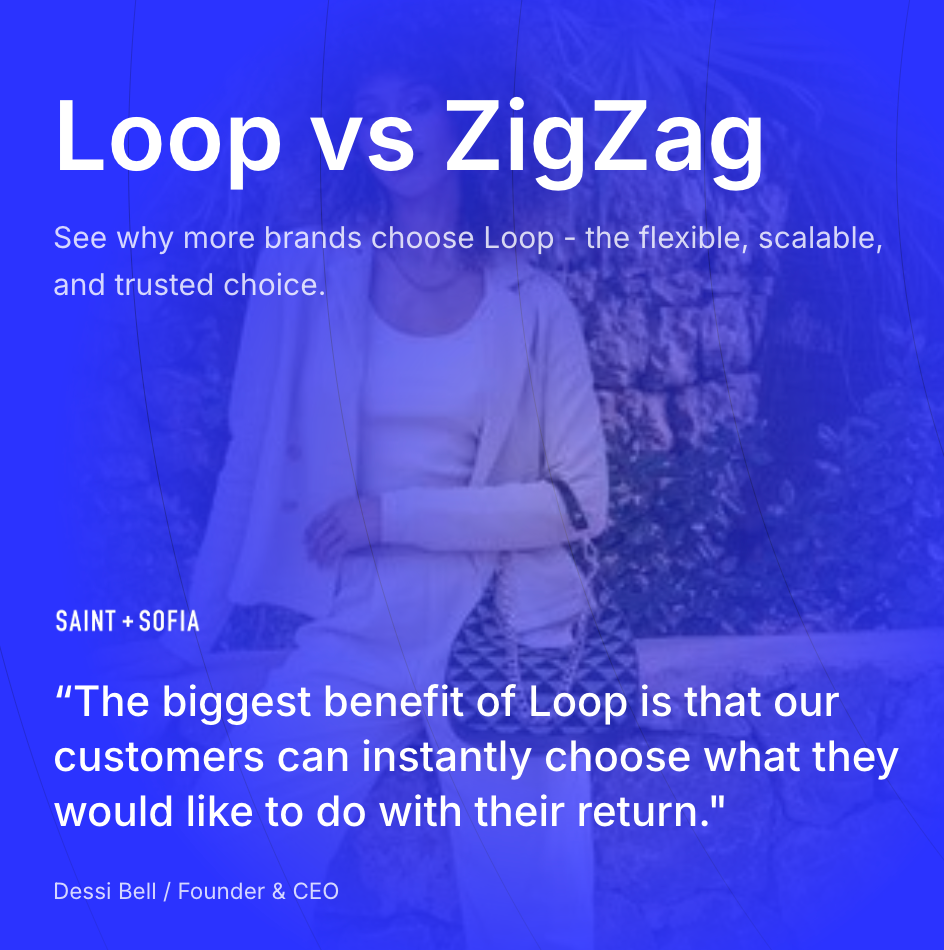 Loop vs ZigZag

See why more brands choose Loop - the flexible, scalable, and trusted choice.

SAINT + SOFIA

“The biggest benefit of Loop is that our customers can instantly choose what they would like to do with their return."

Dessi Bell / Founder & CEO